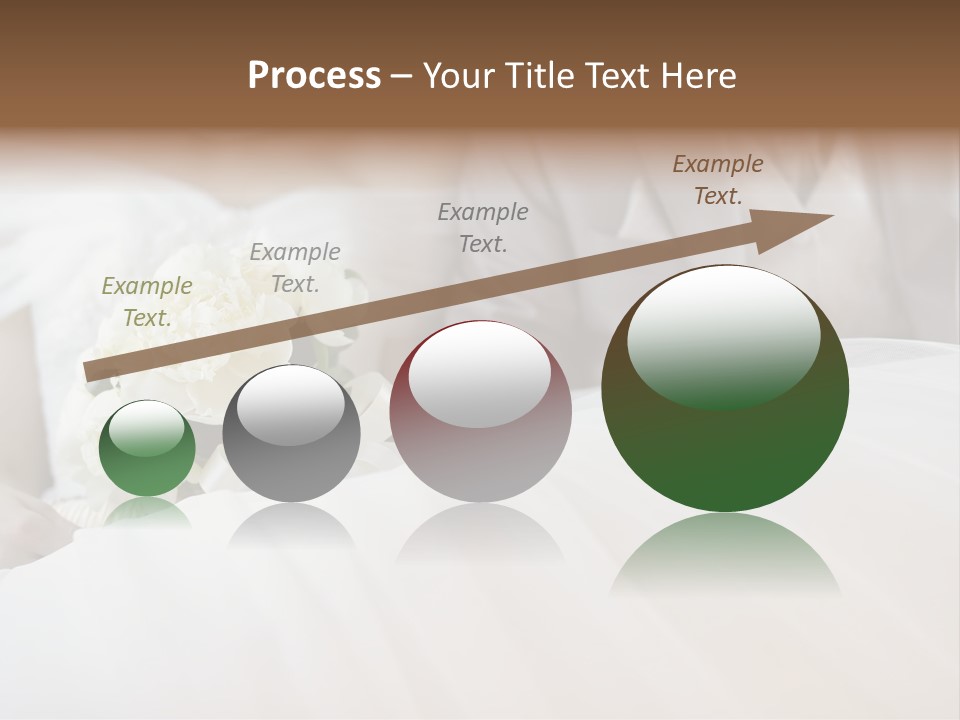 Process – Your Title Text Here

Example Text.

Example Text.

Example Text.

Example Text.